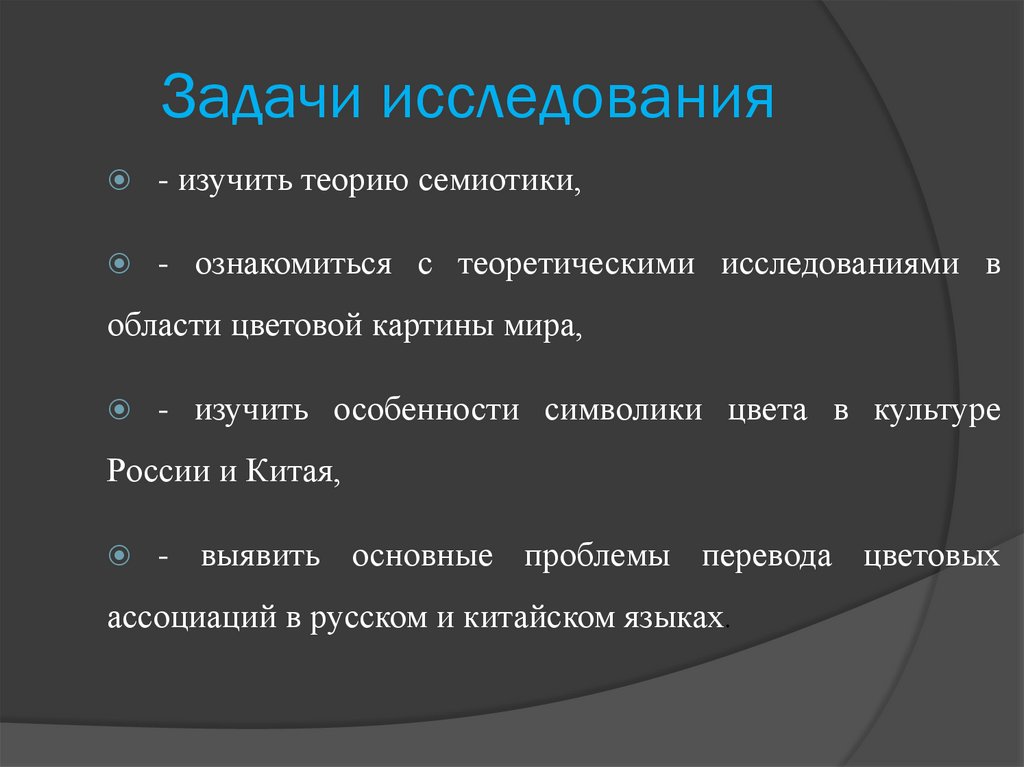 Задачи исследования

- изучить теорию семиотики,

- ознакомиться с теоретическими исследованиями в области цветовой картины мира,

- изучить особенности символики цвета в культуре России и Китая,

- выявить основные проблемы перевода цветовых ассоциаций в русском и китайском языках.